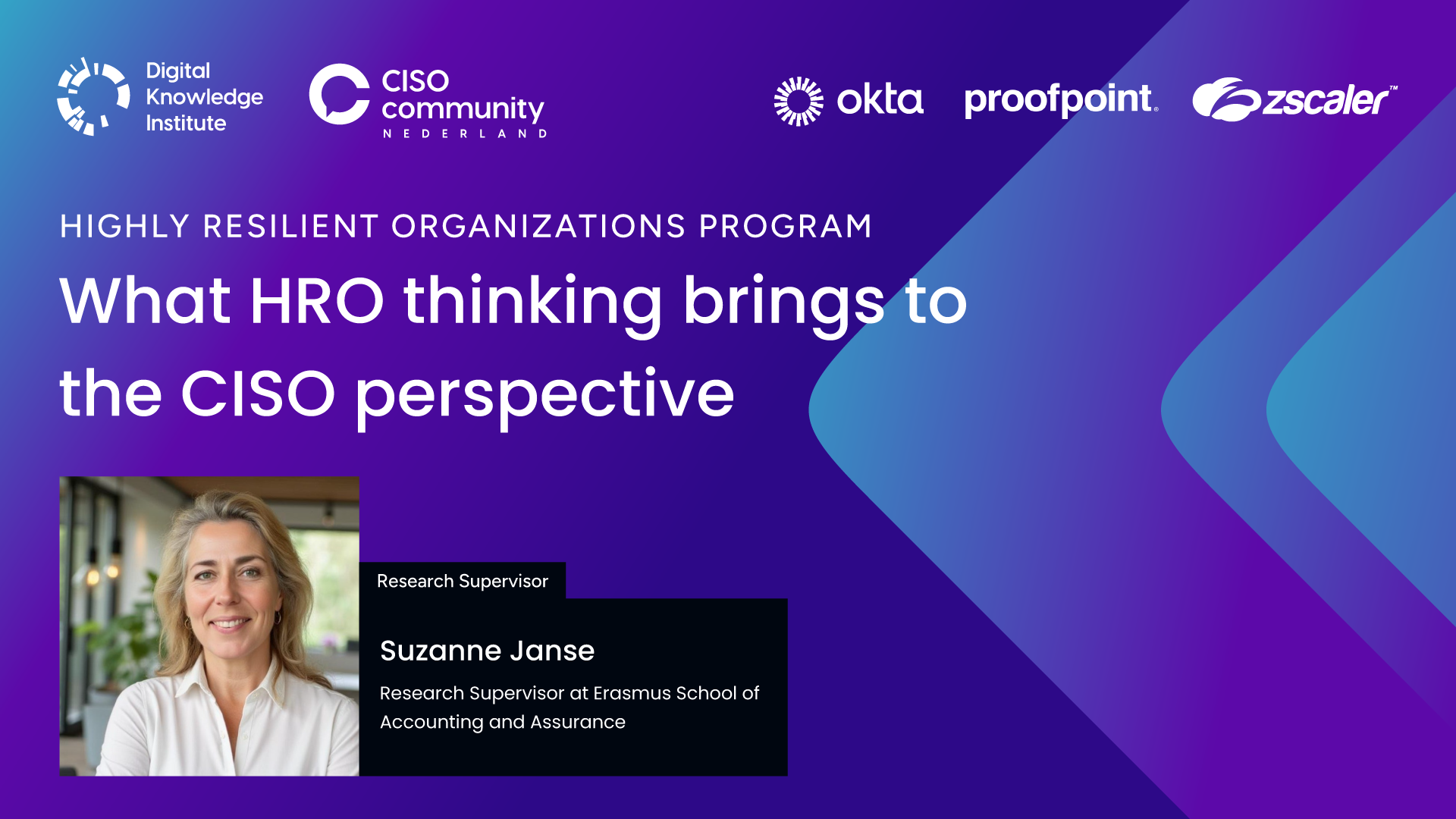 Digital Knowledge Institute

CISO community NEDERLAND

okta proofpoint. zscaler™

HIGHLY RESILIENT ORGANIZATIONS PROGRAM

What HRO thinking brings to the CISO perspective

Research Supervisor

Suzanne Janse

Research Supervisor at Erasmus School of Accounting and Assurance